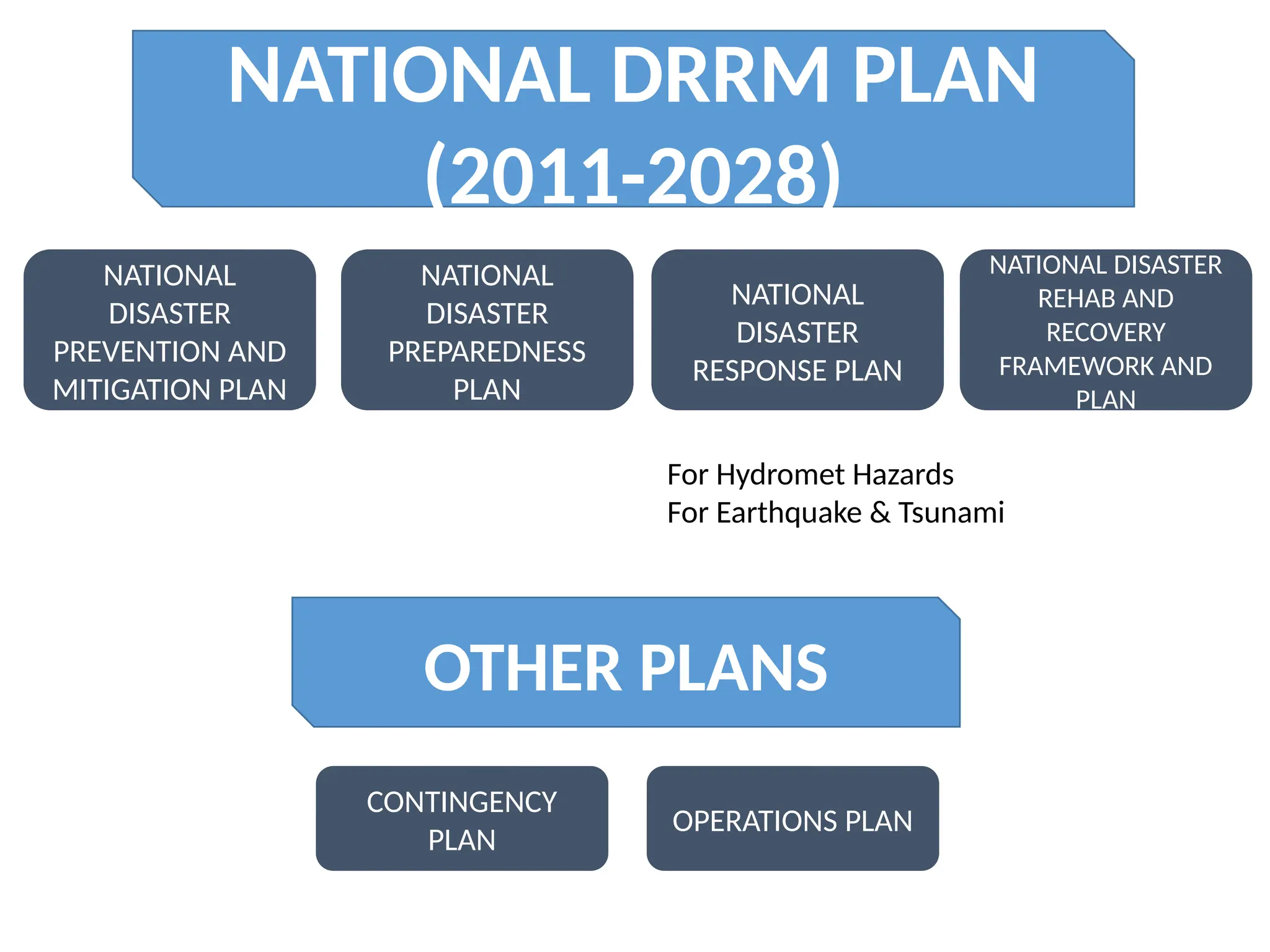 NATIONAL DRRM PLAN (2011-2028)

NATIONAL DISASTER PREVENTION AND MITIGATION PLAN

NATIONAL DISASTER PREPAREDNESS PLAN

NATIONAL DISASTER RESPONSE PLAN

NATIONAL DISASTER REHAB AND RECOVERY FRAMEWORK AND PLAN

For Hydromet Hazards
For Earthquake & Tsunami

OTHER PLANS

CONTINGENCY PLAN

OPERATIONS PLAN